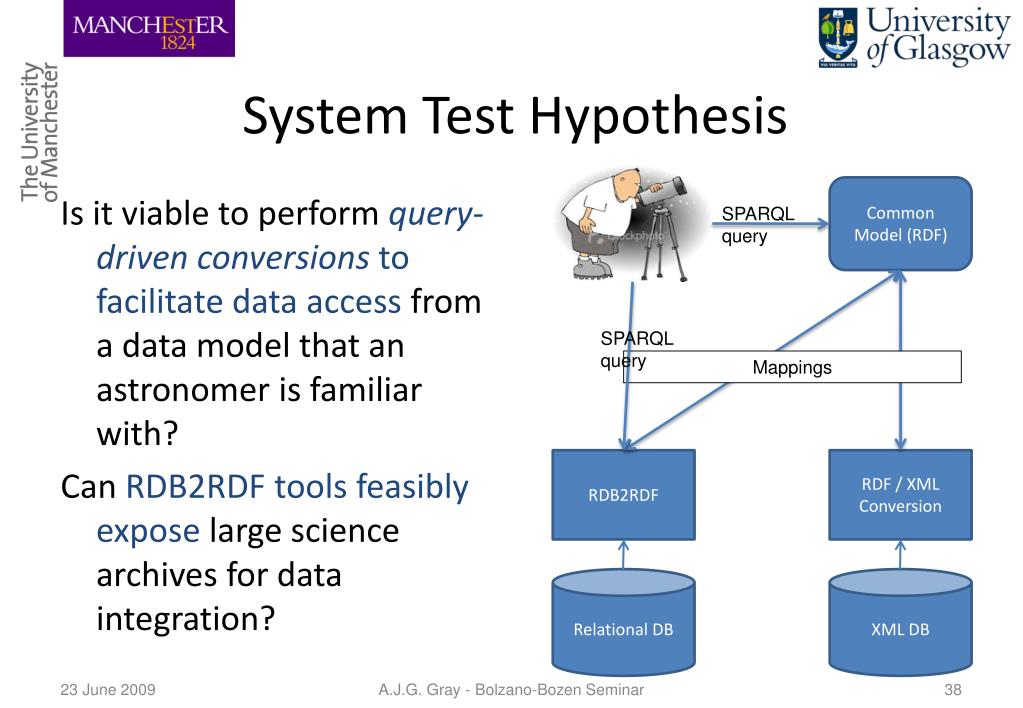 MANCHESTER
1824

The University of Manchester

University of Glasgow

System Test Hypothesis

Is it viable to perform query-driven conversions to facilitate data access from a data model that an astronomer is familiar with?

Can RDB2RDF tools feasibly expose large science archives for data integration?

SPARQL query

Common Model (RDF)

SPARQL query

Mappings

RDB2RDF

RDF / XML Conversion

Relational DB

XML DB

23 June 2009

A.J.G. Gray - Bolzano-Bozen Seminar

38